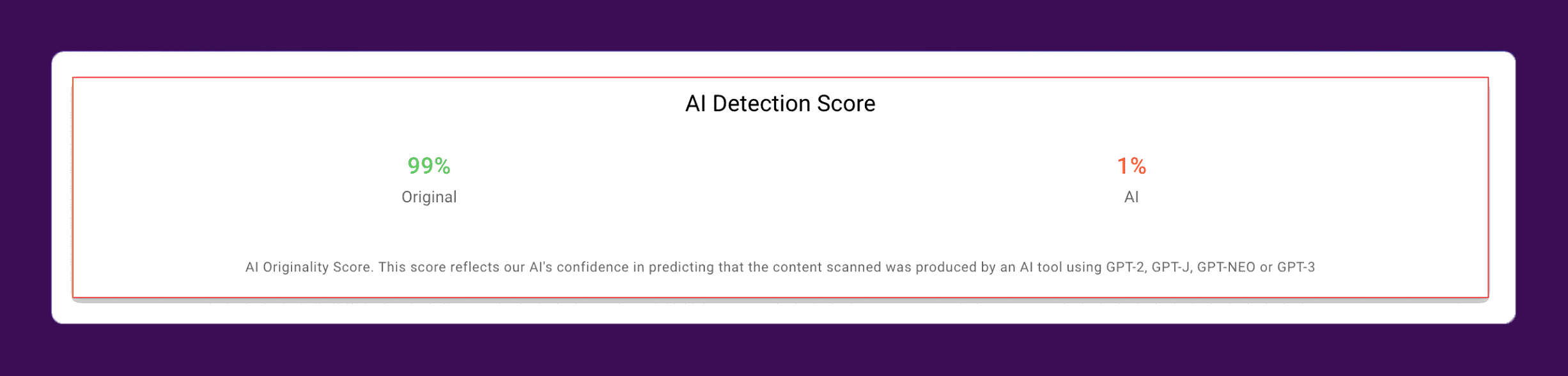 AI Detection Score

99%
Original

1%
AI

AI Originality Score. This score reflects our AI's confidence in predicting that the content scanned was produced by an AI tool using GPT-2, GPT-J, GPT-NEO or GPT-3